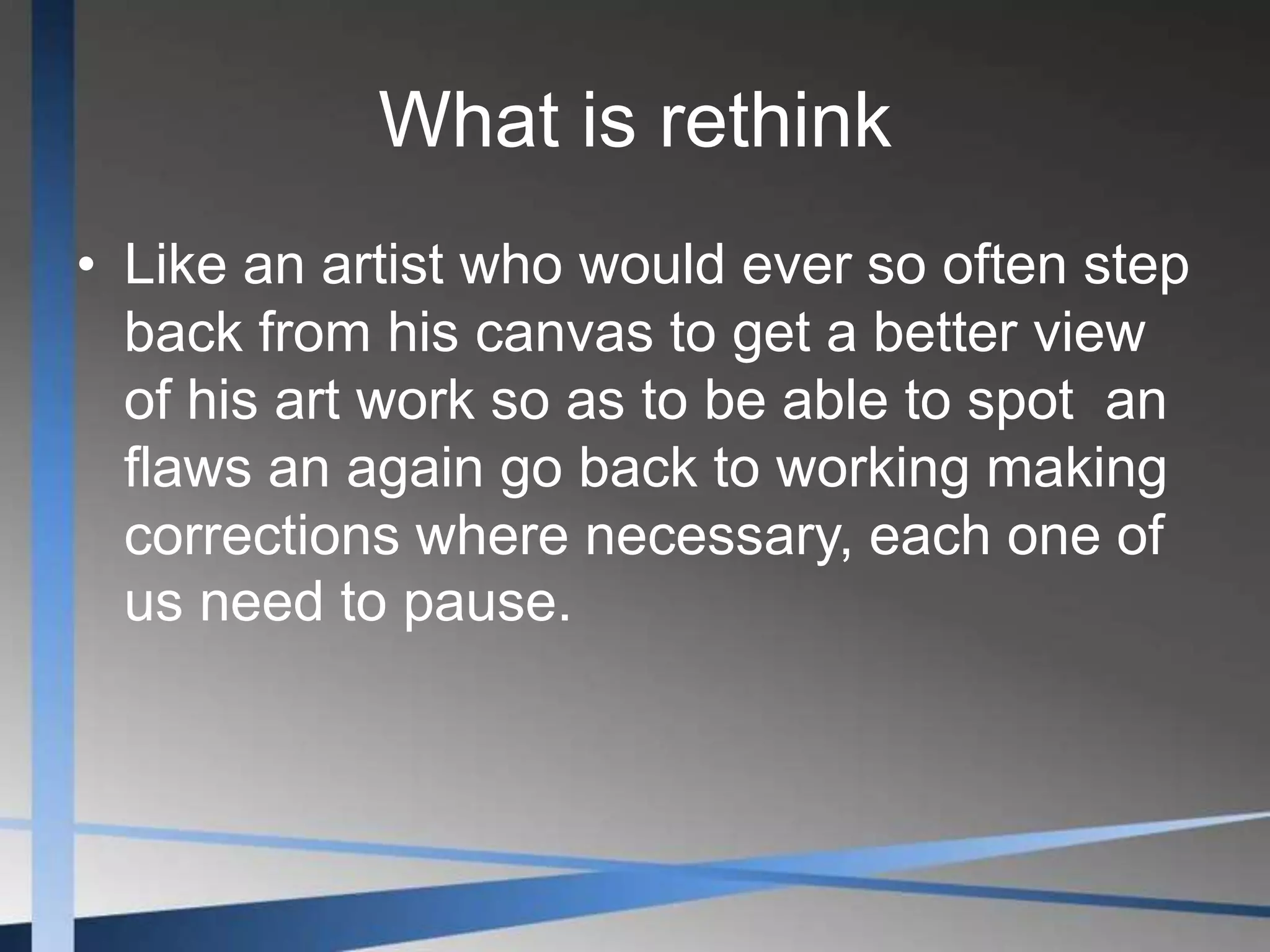 What is rethink

• Like an artist who would ever so often step back from his canvas to get a better view of his art work so as to be able to spot an flaws an again go back to working making corrections where necessary, each one of us need to pause.